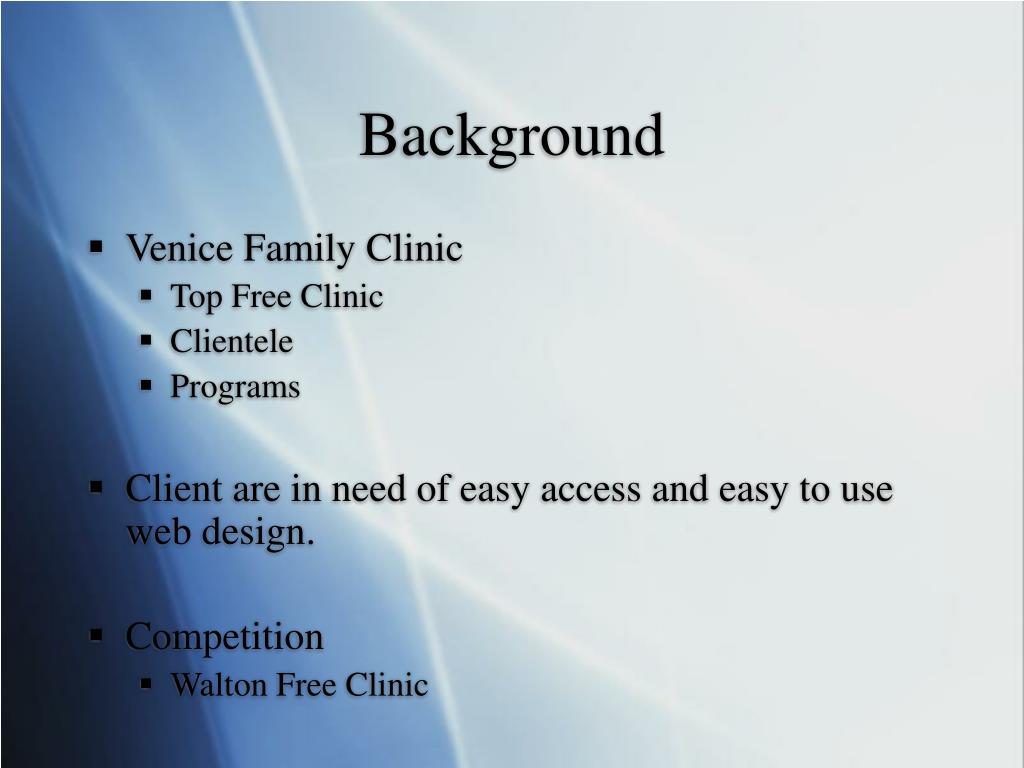 Background

▪ Venice Family Clinic
  ▪ Top Free Clinic
  ▪ Clientele
  ▪ Programs

▪ Client are in need of easy access and easy to use web design.

▪ Competition
  ▪ Walton Free Clinic